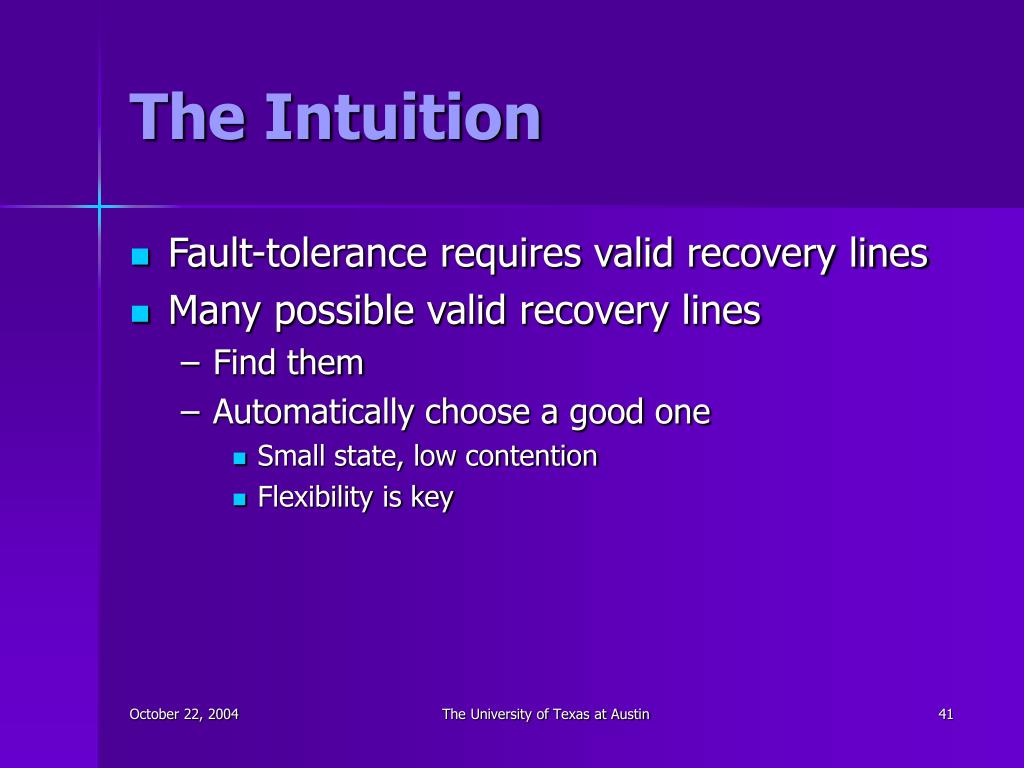 The Intuition

- Fault-tolerance requires valid recovery lines
- Many possible valid recovery lines
  – Find them
  – Automatically choose a good one
    - Small state, low contention
    - Flexibility is key

October 22, 2004 The University of Texas at Austin 41